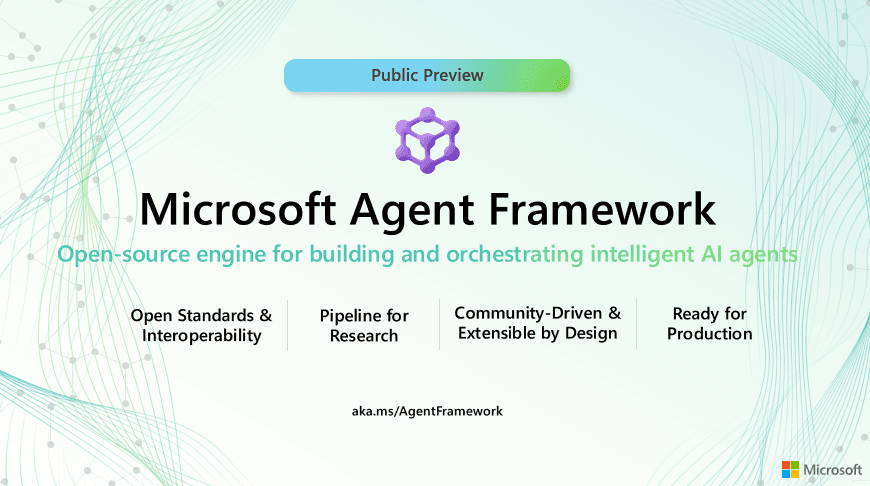 Public Preview

Microsoft Agent Framework

Open-source engine for building and orchestrating intelligent AI agents

Open Standards & Interoperability

Pipeline for Research

Community-Driven & Extensible by Design

Ready for Production

aka.ms/AgentFramework

Microsoft